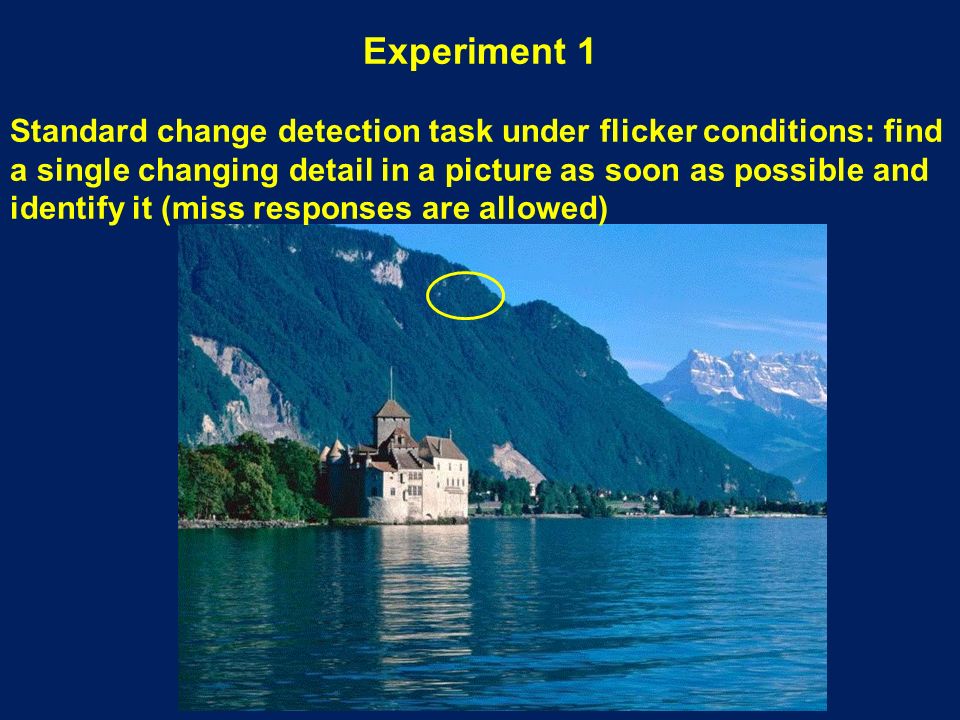 Experiment 1

Standard change detection task under flicker conditions: find a single changing detail in a picture as soon as possible and identify it (miss responses are allowed)